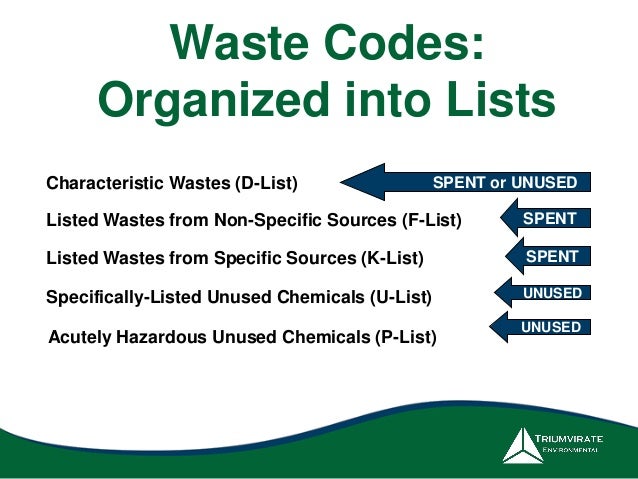 Waste Codes:
Organized into Lists

Characteristic Wastes (D-List)
SPENT or UNUSED

Listed Wastes from Non-Specific Sources (F-List)
SPENT

Listed Wastes from Specific Sources (K-List)
SPENT

Specifically-Listed Unused Chemicals (U-List)
UNUSED

Acutely Hazardous Unused Chemicals (P-List)
UNUSED

TRIUMVIRATE
ENVIRONMENTAL